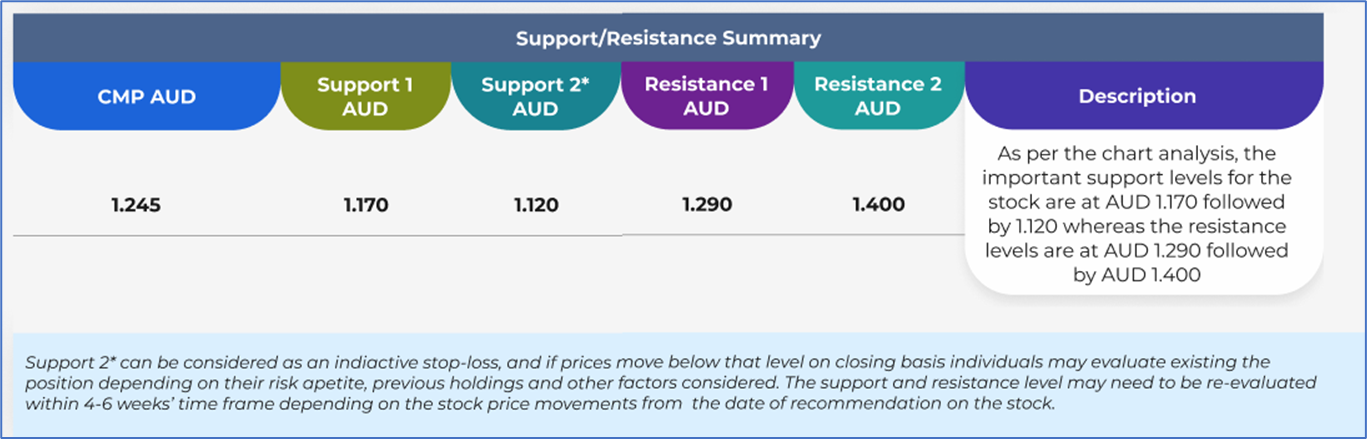 Support/Resistance Summary

| CMP AUD | Support 1 AUD | Support 2* AUD | Resistance 1 AUD | Resistance 2 AUD | Description |
|---|---|---|---|---|---|
| 1.245 | 1.170 | 1.120 | 1.290 | 1.400 | As per the chart analysis, the important support levels for the stock are at AUD 1.170 followed by 1.120 whereas the resistance levels are at AUD 1.290 followed by AUD 1.400 |

Support 2* can be considered as an indiactive stop-loss, and if prices move below that level on closing basis individuals may evaluate existing the position depending on their risk apetite, previous holdings and other factors considered. The support and resistance level may need to be re-evaluated within 4-6 weeks' time frame depending on the stock price movements from the date of recommendation on the stock.